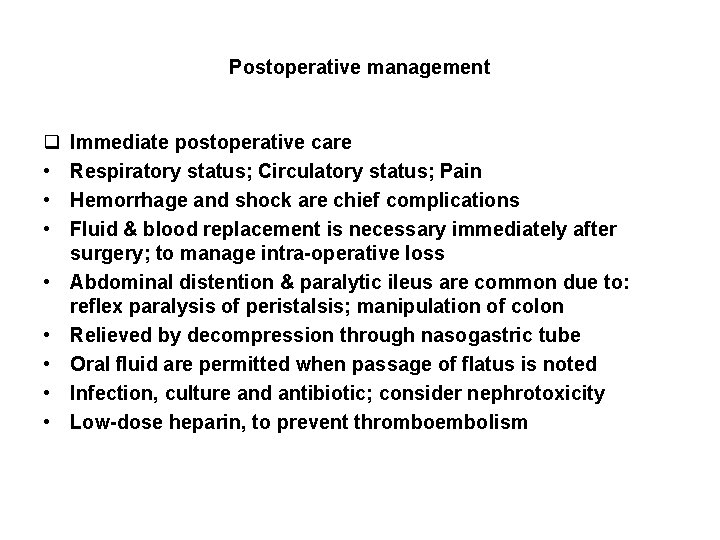 Postoperative management

❑ Immediate postoperative care

• Respiratory status; Circulatory status; Pain

• Hemorrhage and shock are chief complications

• Fluid & blood replacement is necessary immediately after surgery; to manage intra-operative loss

• Abdominal distention & paralytic ileus are common due to: reflex paralysis of peristalsis; manipulation of colon

• Relieved by decompression through nasogastric tube

• Oral fluid are permitted when passage of flatus is noted

• Infection, culture and antibiotic; consider nephrotoxicity

• Low-dose heparin, to prevent thromboembolism